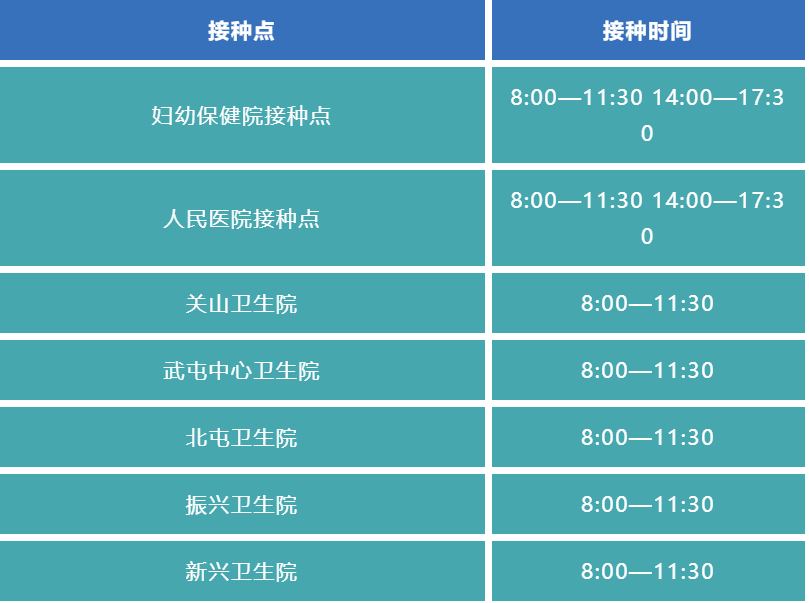 | 接种点 | 接种时间 |
|---|---|
| 妇幼保健院接种点 | 8:00—11:30 14:00—17:30 |
| 人民医院接种点 | 8:00—11:30 14:00—17:30 |
| 关山卫生院 | 8:00—11:30 |
| 武屯中心卫生院 | 8:00—11:30 |
| 北屯卫生院 | 8:00—11:30 |
| 振兴卫生院 | 8:00—11:30 |
| 新兴卫生院 | 8:00—11:30 |